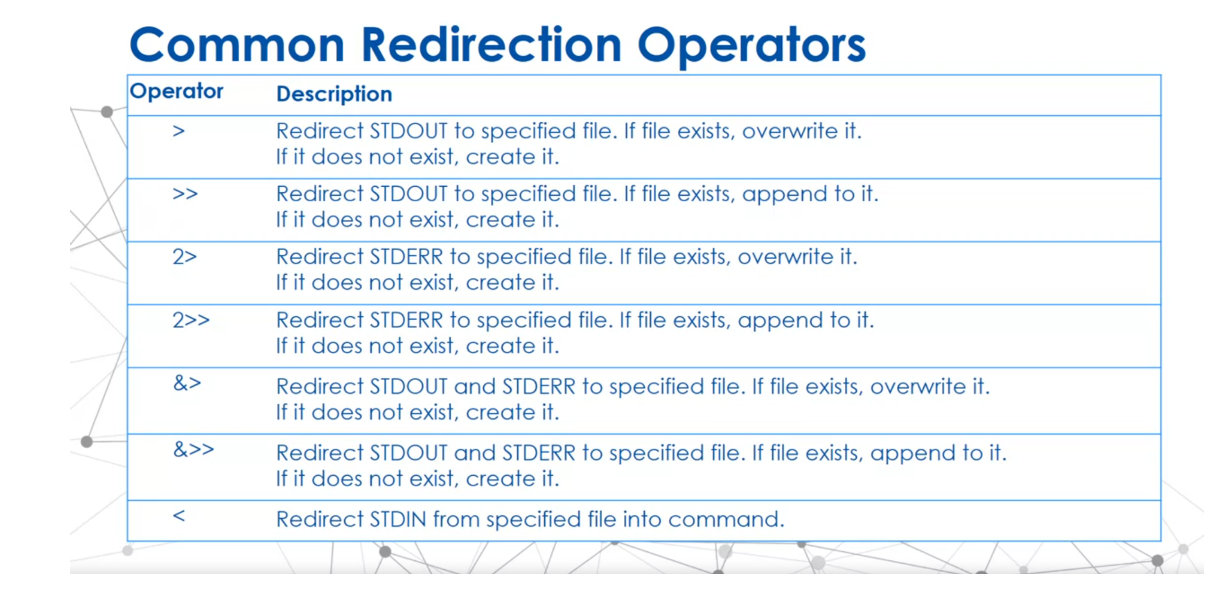 Common Redirection Operators

| Operator | Description |
|---|---|
| > | Redirect STDOUT to specified file. If file exists, overwrite it. If it does not exist, create it. |
| >> | Redirect STDOUT to specified file. If file exists, append to it. If it does not exist, create it. |
| 2> | Redirect STDERR to specified file. If file exists, overwrite it. If it does not exist, create it. |
| 2>> | Redirect STDERR to specified file. If file exists, append to it. If it does not exist, create it. |
| &> | Redirect STDOUT and STDERR to specified file. If file exists, overwrite it. If it does not exist, create it. |
| &>> | Redirect STDOUT and STDERR to specified file. If file exists, append to it. If it does not exist, create it. |
| < | Redirect STDIN from specified file into command. |